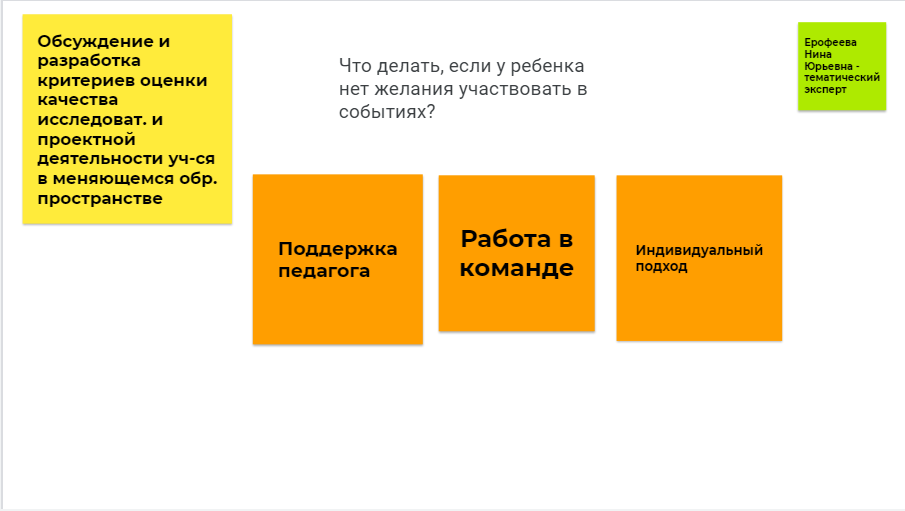 Обсуждение и разработка критериев оценки качества исследоват. и проектной деятельности уч-ся в меняющемся обр. пространстве

Что делать, если у ребенка нет желания участвовать в событиях?

Ерофеева Нина Юрьевна - тематический эксперт

Поддержка педагога

Работа в команде

Индивидуальный подход